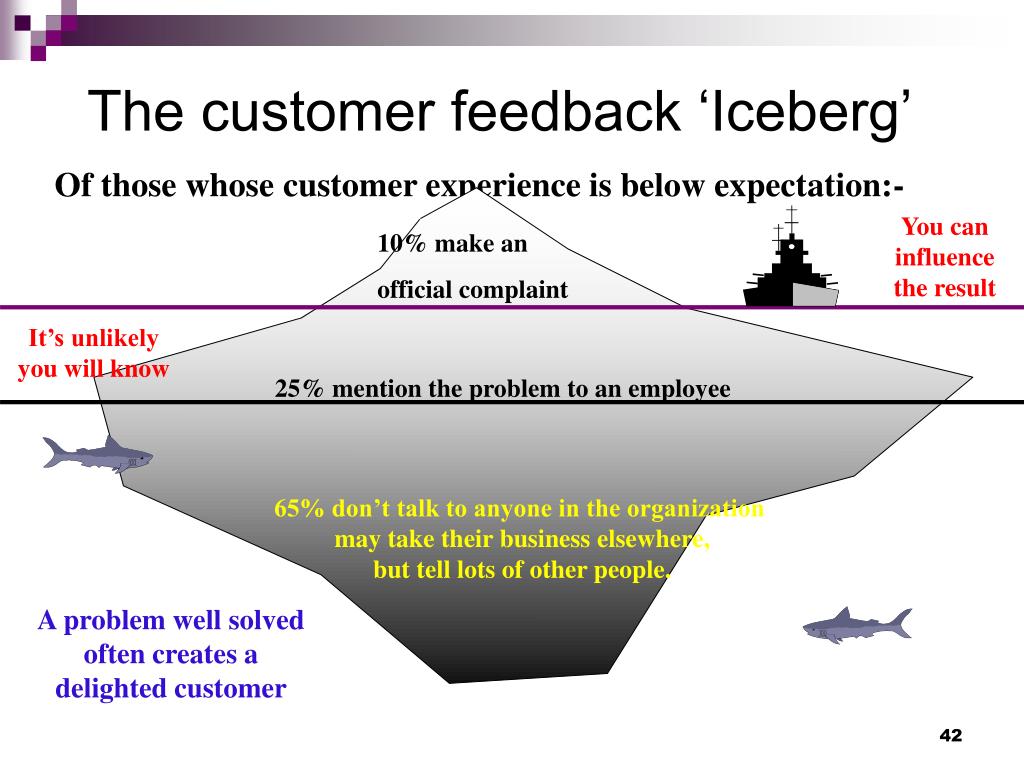 The customer feedback ‘Iceberg’

Of those whose customer experience is below expectation:-

10% make an official complaint

You can influence the result

It’s unlikely you will know

25% mention the problem to an employee

65% don’t talk to anyone in the organization may take their business elsewhere, but tell lots of other people.

A problem well solved often creates a delighted customer

42